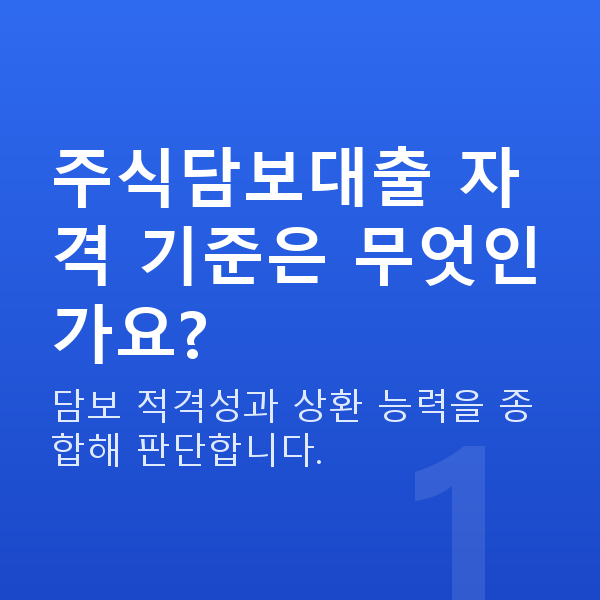 주식담보대출 자격 기준은 무엇인가요?

담보 적격성과 상환 능력을 종합해 판단합니다.

1